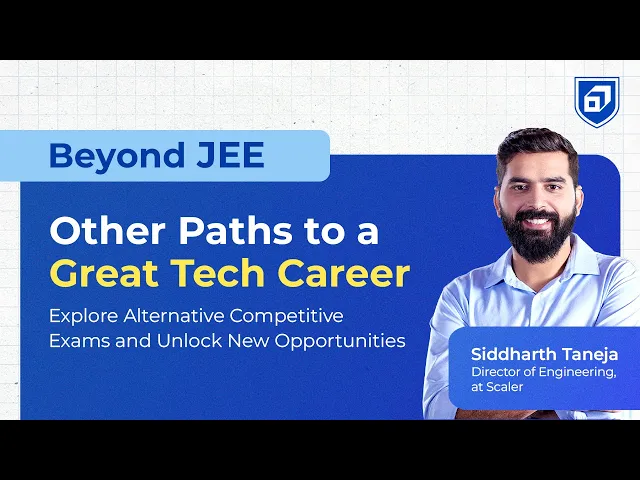 Beyond JEE

Other Paths to a Great Tech Career

Explore Alternative Competitive Exams and Unlock New Opportunities

Siddharth Taneja
Director of Engineering, at Scaler